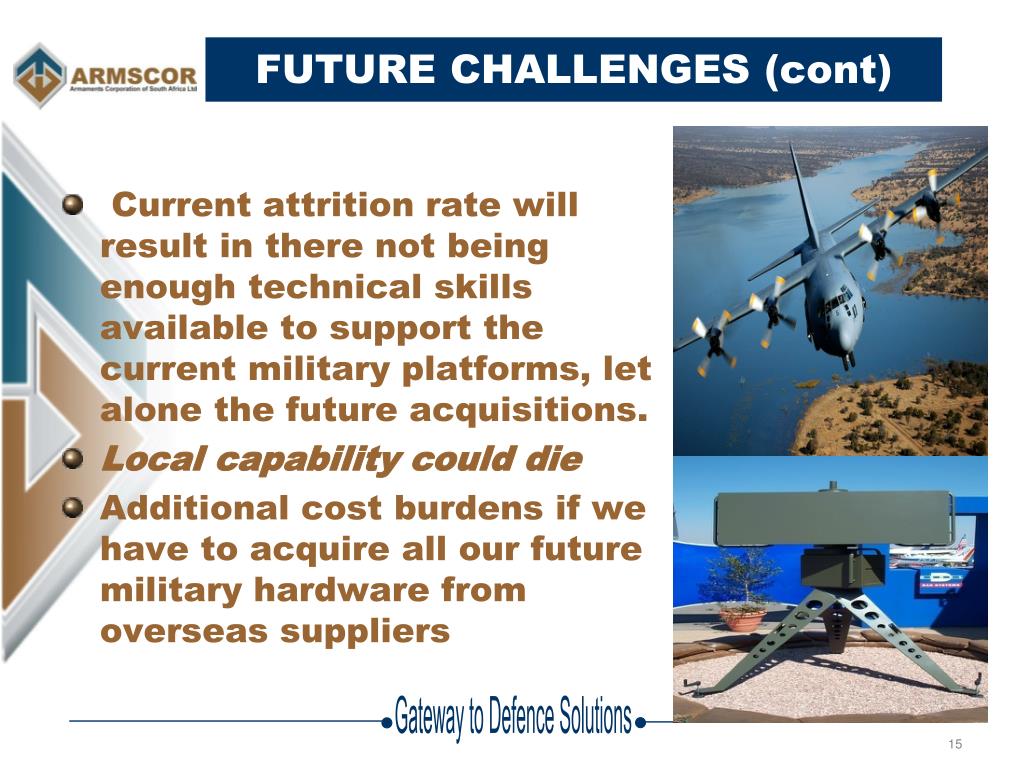 ARMSCOR
Armaments Corporation of South Africa Ltd

FUTURE CHALLENGES (cont)

Current attrition rate will result in there not being enough technical skills available to support the current military platforms, let alone the future acquisitions.

Local capability could die

Additional cost burdens if we have to acquire all our future military hardware from overseas suppliers

Gateway to Defence Solutions

15